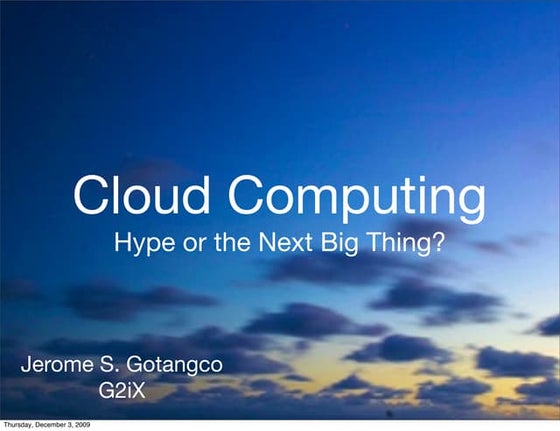 Cloud Computing

Hype or the Next Big Thing?

Jerome S. Gotangco
G2iX

Thursday, December 3, 2009